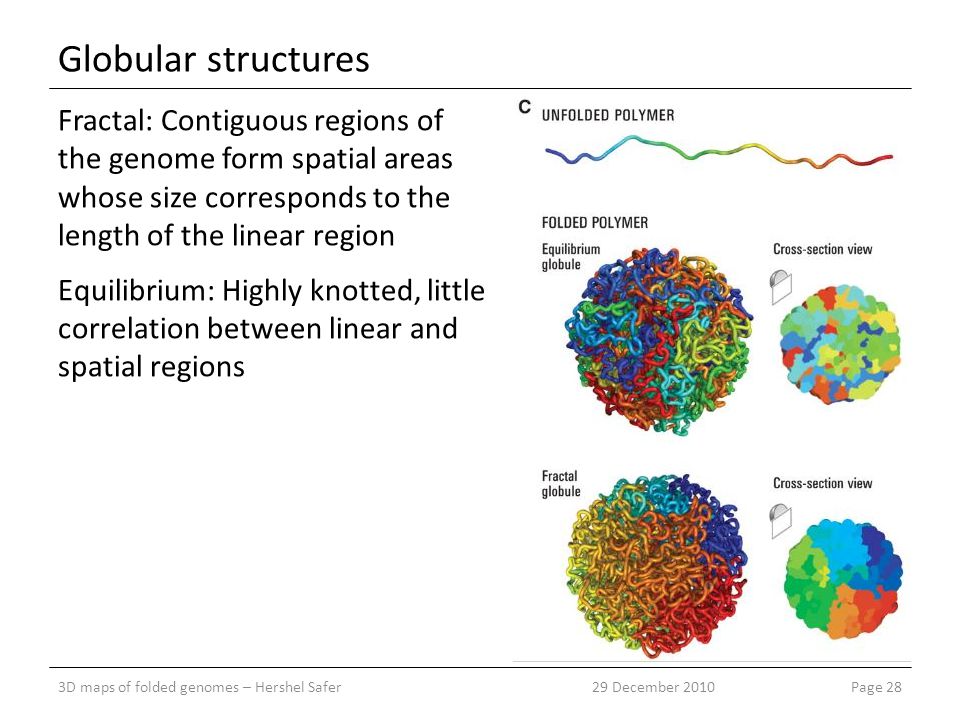 Globular structures

Fractal: Contiguous regions of the genome form spatial areas whose size corresponds to the length of the linear region

Equilibrium: Highly knotted, little correlation between linear and spatial regions

C UNFOLDED POLYMER

FOLDED POLYMER

Equilibrium globule

Cross-section view

Fractal globule

Cross-section view

3D maps of folded genomes – Hershel Safer 29 December 2010 Page 28